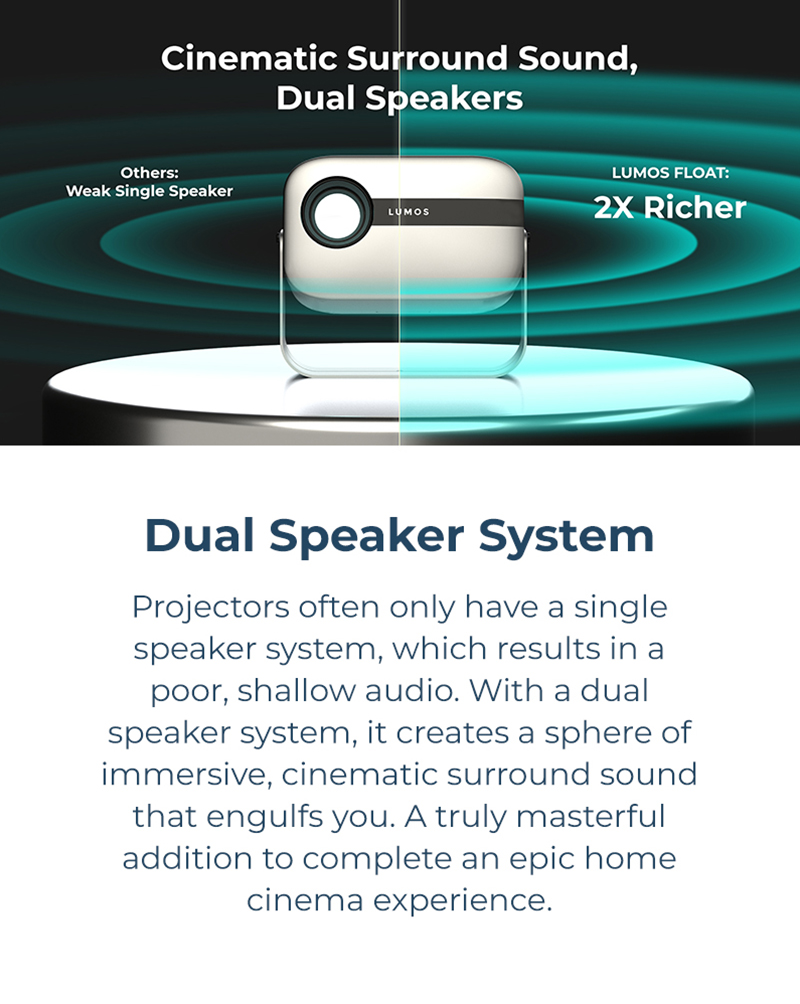 Cinematic Surround Sound, Dual Speakers

Others:
Weak Single Speaker

LUMOS

LUMOS FLOAT:
2X Richer

Dual Speaker System

Projectors often only have a single speaker system, which results in a poor, shallow audio. With a dual speaker system, it creates a sphere of immersive, cinematic surround sound that engulfs you. A truly masterful addition to complete an epic home cinema experience.